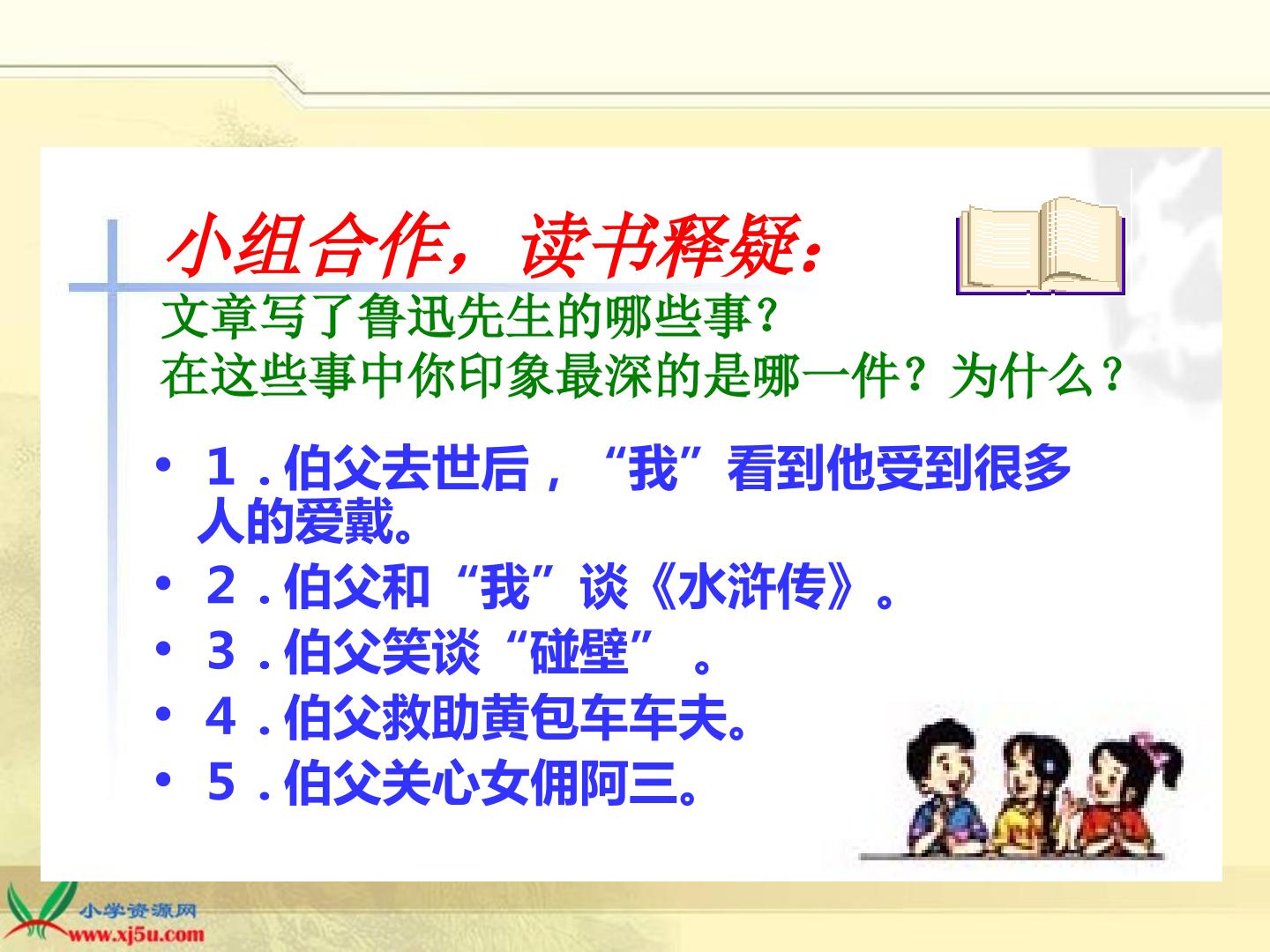 小组合作，读书释疑：
文章写了鲁迅先生的哪些事？
在这些事中你印象最深的是哪一件？为什么？

• 1．伯父去世后，“我”看到他受到很多人的爱戴。
• 2．伯父和“我”谈《水浒传》。
• 3．伯父笑谈“碰壁”。
• 4．伯父救助黄包车车夫。
• 5．伯父关心女佣阿三。

小学资源网
www.xj5u.com